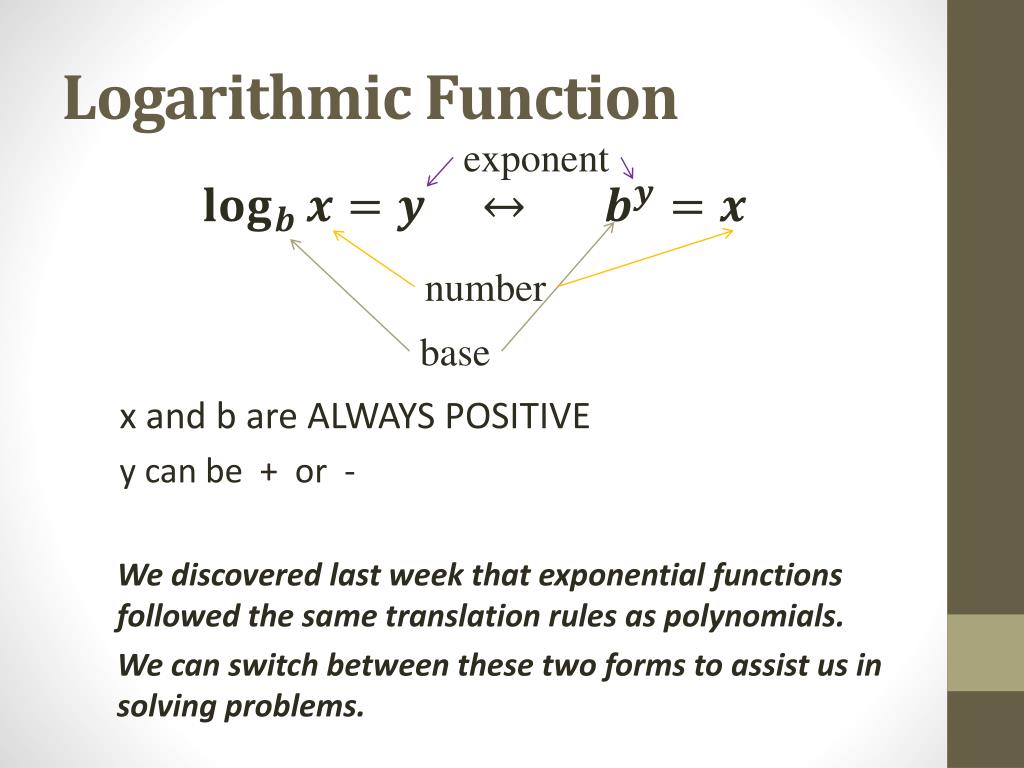 Logarithmic Function

exponent

$\log_b x = y \quad \leftrightarrow \quad b^y = x$

number

base

x and b are ALWAYS POSITIVE

y can be + or -

We discovered last week that exponential functions followed the same translation rules as polynomials.

We can switch between these two forms to assist us in solving problems.